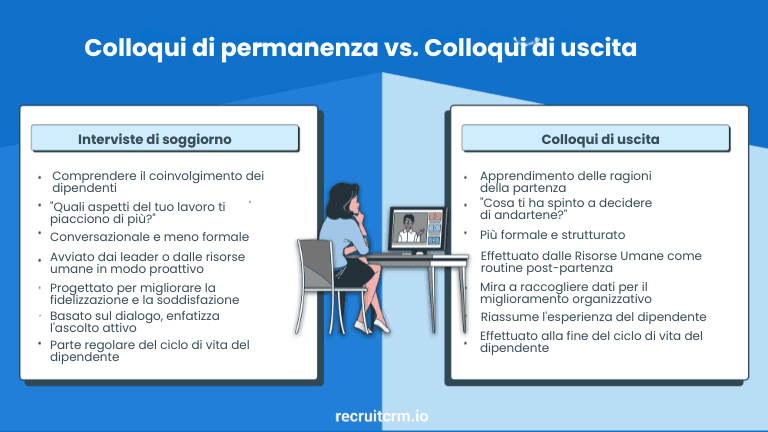 Colloqui di permanenza vs. Colloqui di uscita

Interviste di soggiorno

- Comprendere il coinvolgimento dei dipendenti
- "Quali aspetti del tuo lavoro ti piacciono di più?"
- Conversazionale e meno formale
- Avviato dai leader o dalle risorse umane in modo proattivo
- Progettato per migliorare la fidelizzazione e la soddisfazione
- Basato sul dialogo, enfatizza l'ascolto attivo
- Parte regolare del ciclo di vita del dipendente

Colloqui di uscita

- Apprendimento delle ragioni della partenza
- "Cosa ti ha spinto a decidere di andartene?"
- Più formale e strutturato
- Effettuato dalle Risorse Umane come routine post-partenza
- Mira a raccogliere dati per il miglioramento organizzativo
- Riassume l'esperienza del dipendente
- Effettuato alla fine del ciclo di vita del dipendente

recruitcrm.io